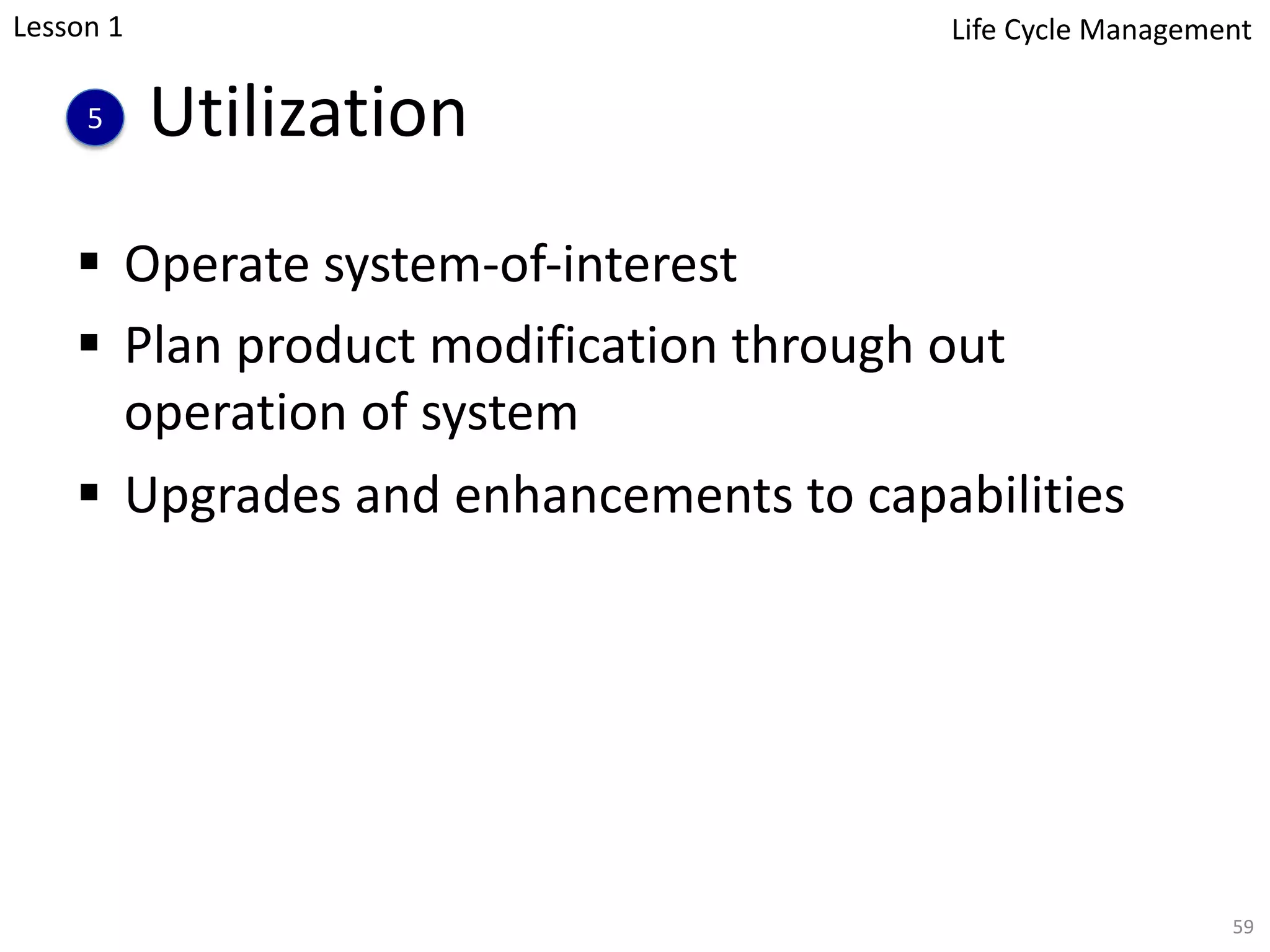 Lesson 1

Life Cycle Management

5 Utilization

▪ Operate system-of-interest
▪ Plan product modification through out operation of system
▪ Upgrades and enhancements to capabilities

59